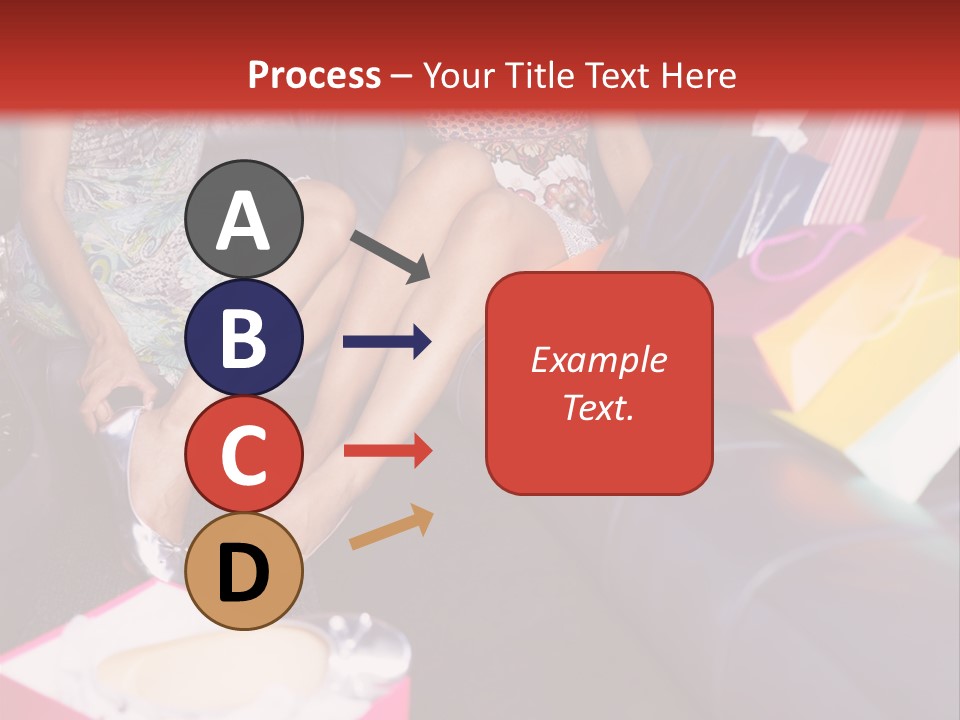 Process – Your Title Text Here

A

B

C

D

Example Text.